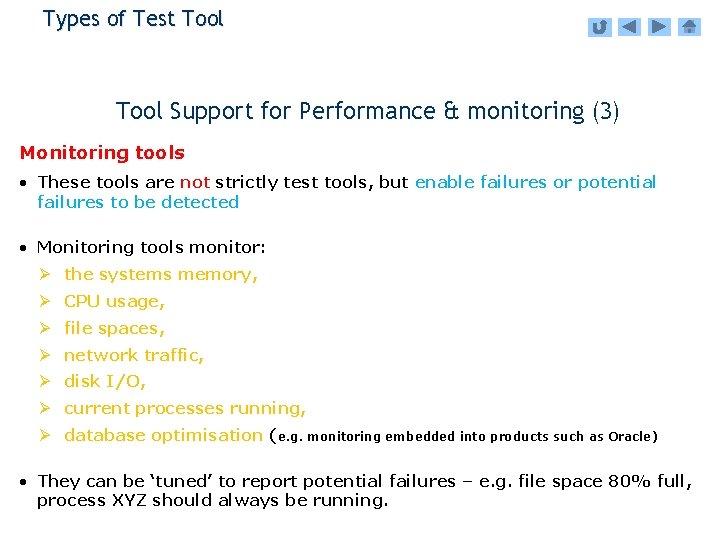 Types of Test Tool

Tool Support for Performance & monitoring (3)

Monitoring tools

• These tools are not strictly test tools, but enable failures or potential failures to be detected

• Monitoring tools monitor:
➢ the systems memory,
➢ CPU usage,
➢ file spaces,
➢ network traffic,
➢ disk I/O,
➢ current processes running,
➢ database optimisation (e.g. monitoring embedded into products such as Oracle)

• They can be 'tuned' to report potential failures – e.g. file space 80% full, process XYZ should always be running.